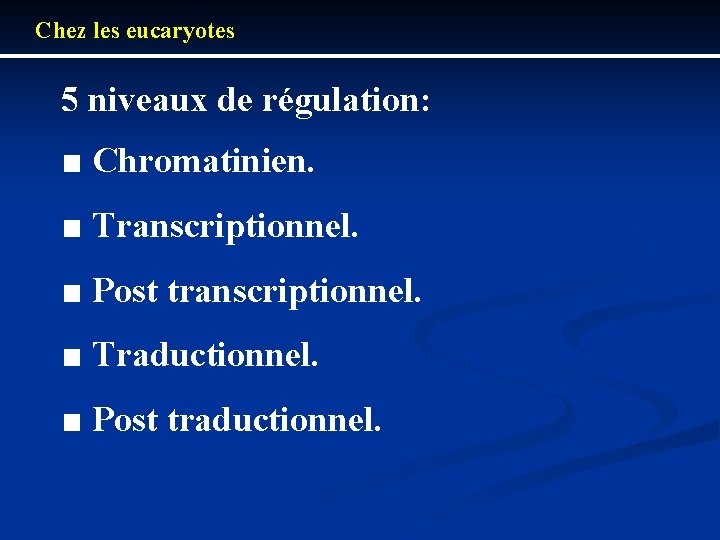 Chez les eucaryotes

5 niveaux de régulation:

■ Chromatinien.

■ Transcriptionnel.

■ Post transcriptionnel.

■ Traductionnel.

■ Post traductionnel.